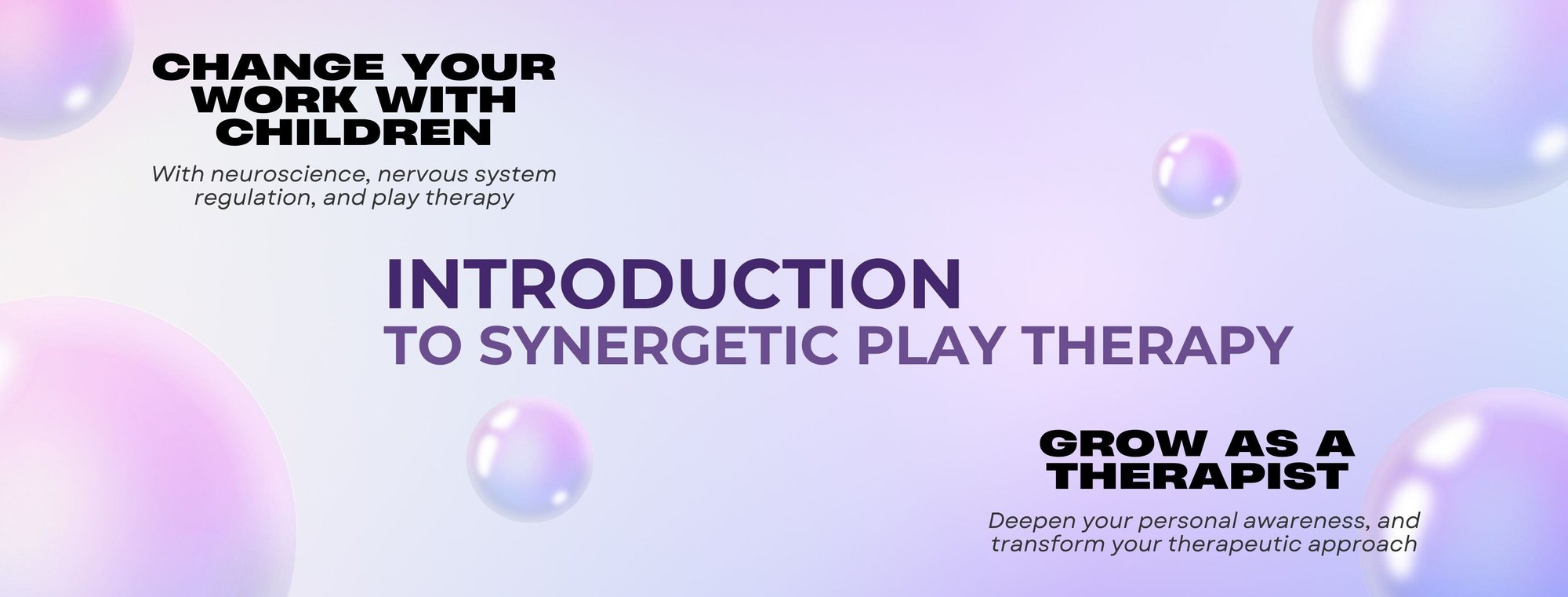 CHANGE YOUR WORK WITH CHILDREN

With neuroscience, nervous system regulation, and play therapy

INTRODUCTION
TO SYNERGETIC PLAY THERAPY

GROW AS A THERAPIST

Deepen your personal awareness, and transform your therapeutic approach